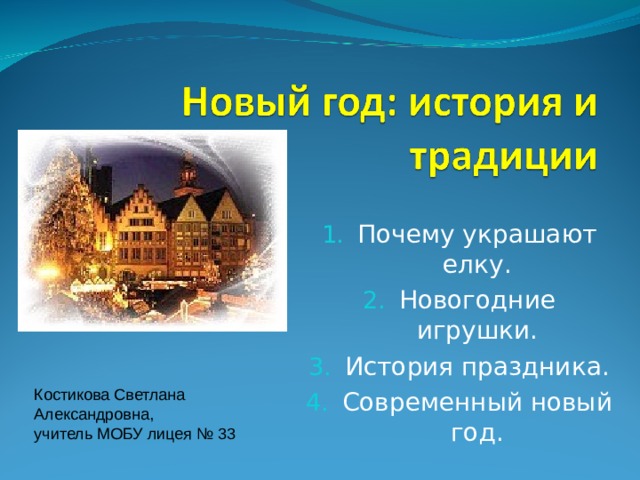 Новый год: история и традиции

1. Почему украшают елку.
2. Новогодние игрушки.
3. История праздника.
4. Современный новый год.

Костикова Светлана Александровна,
учитель МОБУ лицея № 33